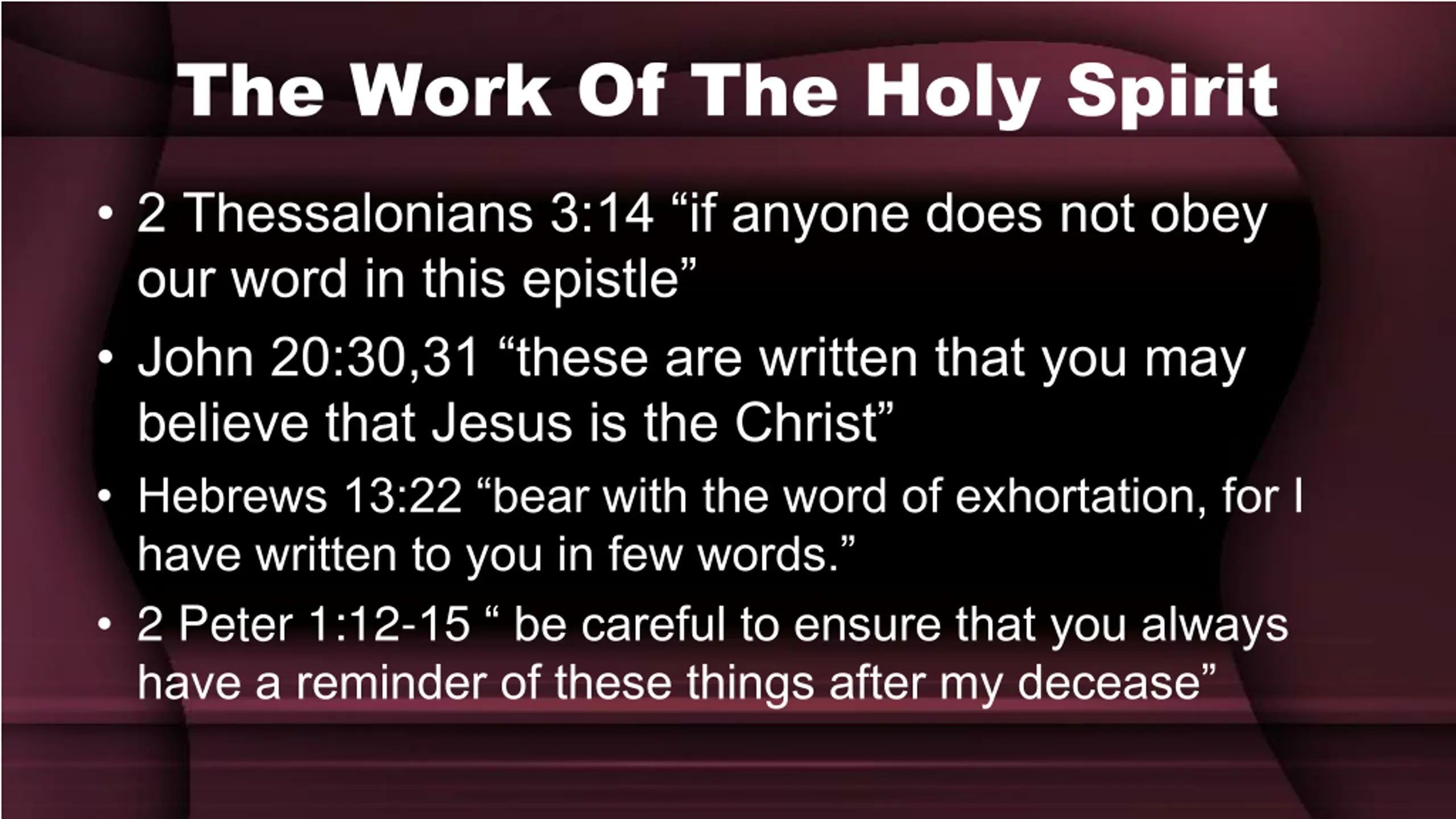 The Work Of The Holy Spirit

• 2 Thessalonians 3:14 “if anyone does not obey our word in this epistle”

• John 20:30,31 “these are written that you may believe that Jesus is the Christ”

• Hebrews 13:22 “bear with the word of exhortation, for I have written to you in few words.”

• 2 Peter 1:12-15 “ be careful to ensure that you always have a reminder of these things after my decease”